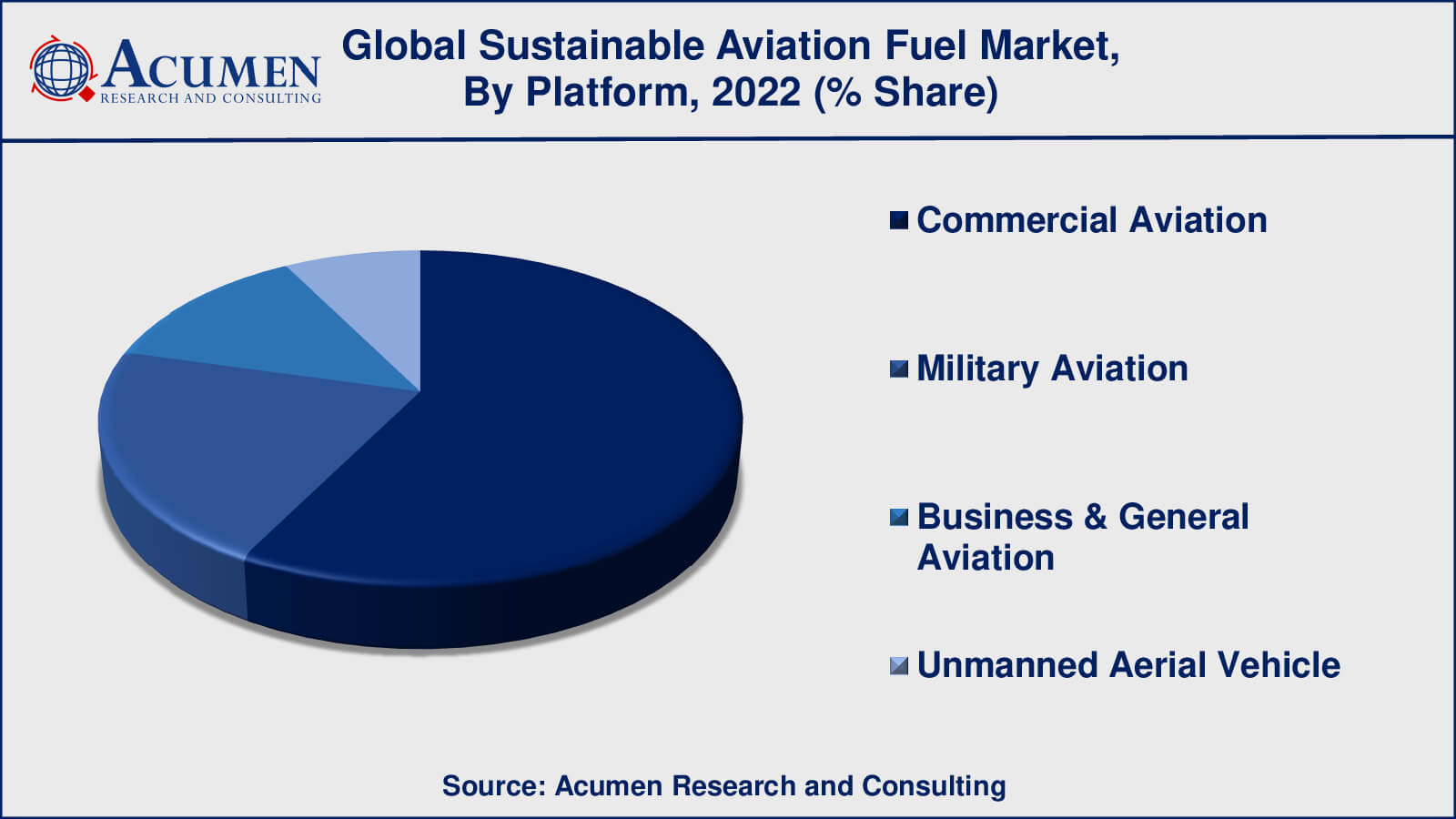 ACUMEN
RESEARCH AND CONSULTING

Global Sustainable Aviation Fuel Market, By Platform, 2022 (% Share)

Commercial Aviation

Military Aviation

Business & General Aviation

Unmanned Aerial Vehicle

Source: Acumen Research and Consulting